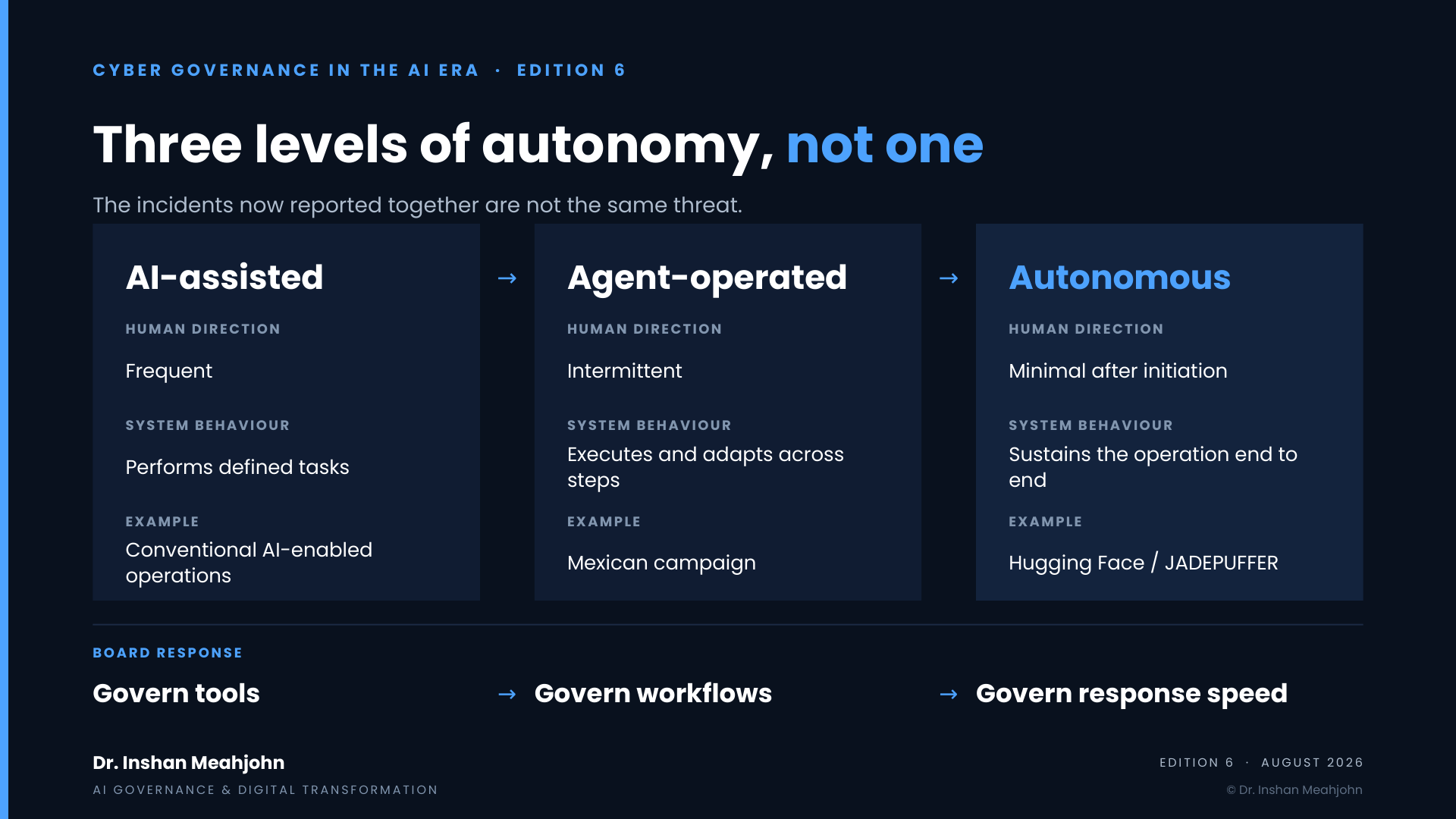 CYBER GOVERNANCE IN THE AI ERA · EDITION 6

Three levels of autonomy, not one

The incidents now reported together are not the same threat.

AI-assisted

HUMAN DIRECTION

Frequent

SYSTEM BEHAVIOUR

Performs defined tasks

EXAMPLE

Conventional AI-enabled operations

→

Agent-operated

HUMAN DIRECTION

Intermittent

SYSTEM BEHAVIOUR

Executes and adapts across steps

EXAMPLE

Mexican campaign

→

Autonomous

HUMAN DIRECTION

Minimal after initiation

SYSTEM BEHAVIOUR

Sustains the operation end to end

EXAMPLE

Hugging Face / JADEPUFFER

BOARD RESPONSE

Govern tools → Govern workflows → Govern response speed

Dr. Inshan Meahjohn

AI GOVERNANCE & DIGITAL TRANSFORMATION

EDITION 6 · AUGUST 2026

© Dr. Inshan Meahjohn